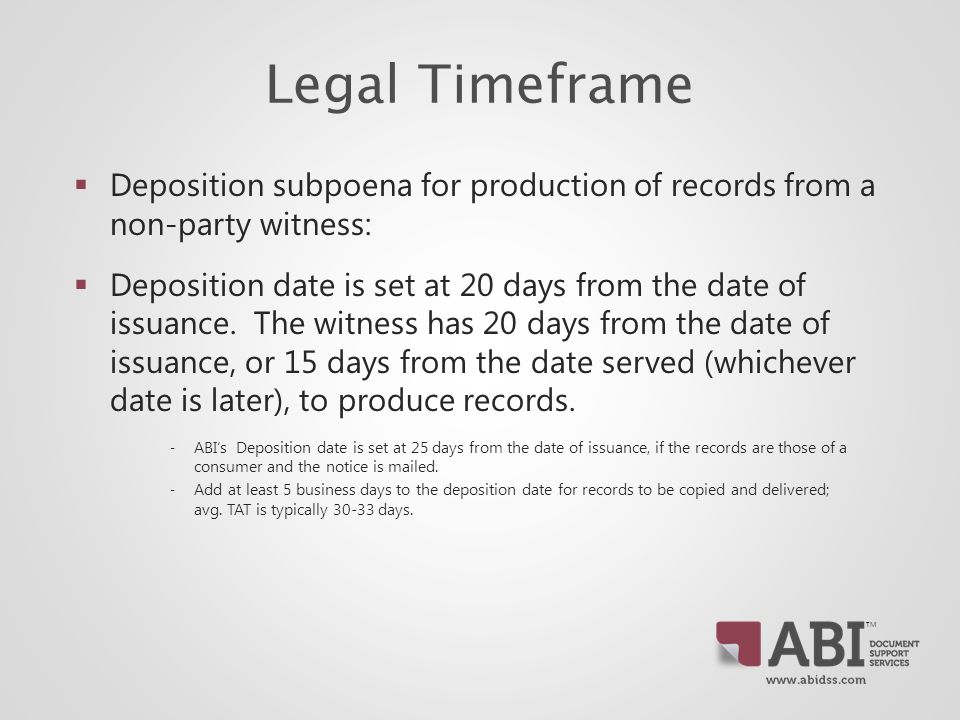 Legal Timeframe

▪ Deposition subpoena for production of records from a non-party witness:

▪ Deposition date is set at 20 days from the date of issuance. The witness has 20 days from the date of issuance, or 15 days from the date served (whichever date is later), to produce records.

- ABI's Deposition date is set at 25 days from the date of issuance, if the records are those of a consumer and the notice is mailed.
- Add at least 5 business days to the deposition date for records to be copied and delivered; avg. TAT is typically 30-33 days.

ABI™ DOCUMENT SUPPORT SERVICES
www.abidss.com